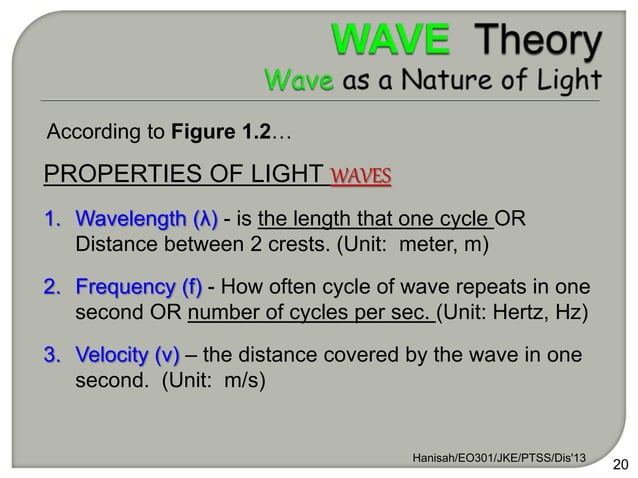 WAVE Theory
Wave as a Nature of Light

According to Figure 1.2…

PROPERTIES OF LIGHT WAVES

1. Wavelength (λ) - is the length that one cycle OR Distance between 2 crests. (Unit: meter, m)

2. Frequency (f) - How often cycle of wave repeats in one second OR number of cycles per sec. (Unit: Hertz, Hz)

3. Velocity (v) – the distance covered by the wave in one second. (Unit: m/s)

Hanisah/EO301/JKE/PTSS/Dis'13

20